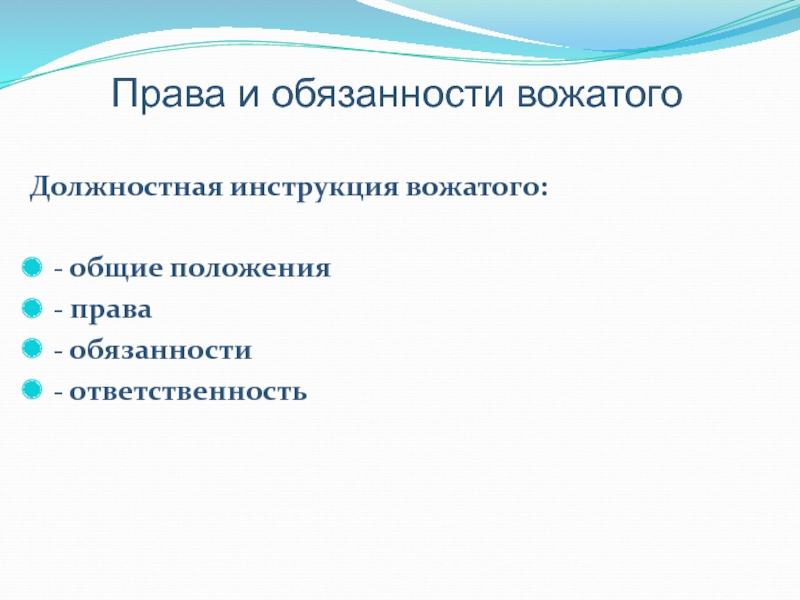 Права и обязанности вожатого

Должностная инструкция вожатого:

- общие положения
- права
- обязанности
- ответственность